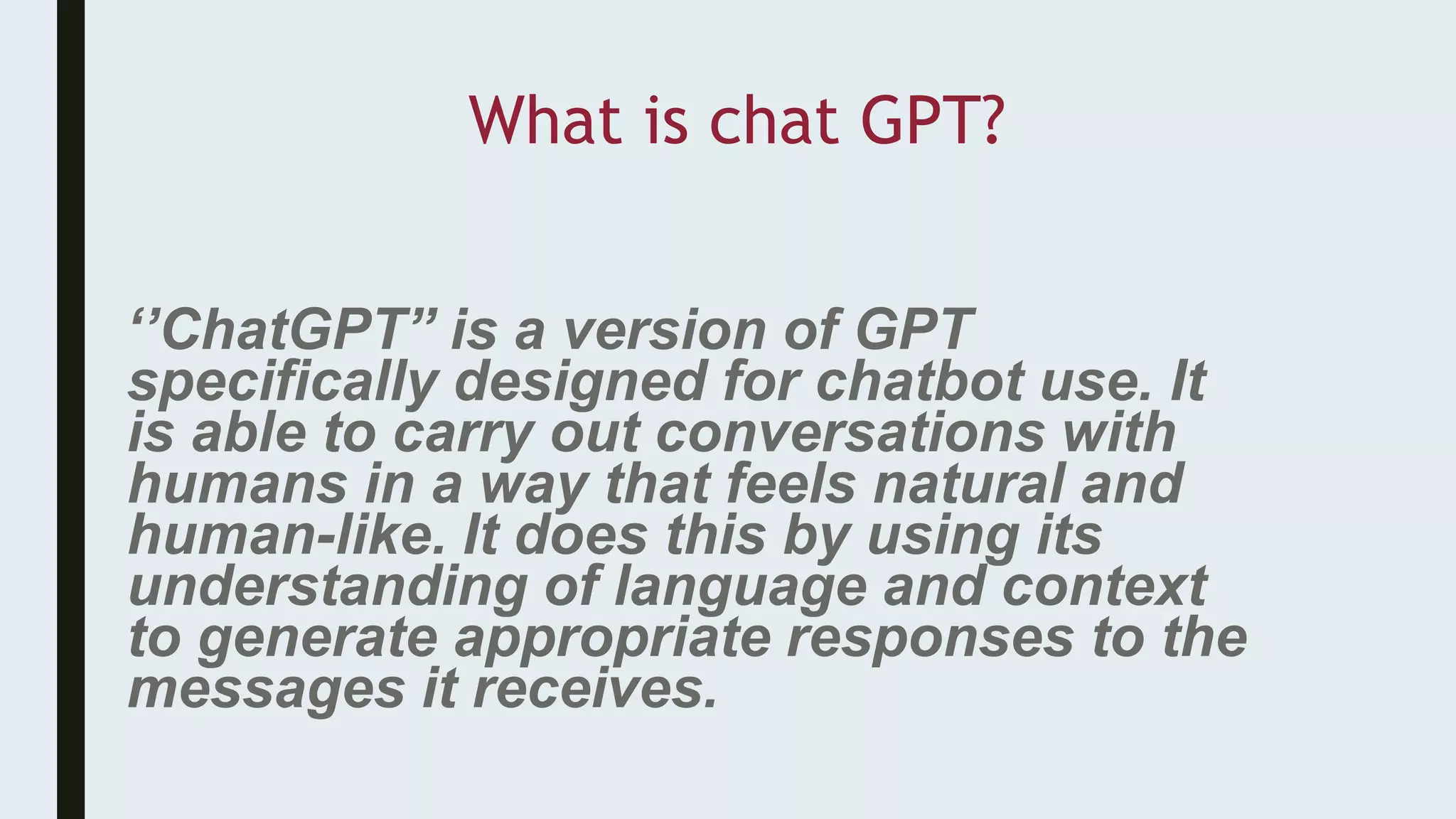 What is chat GPT?

‘’ChatGPT” is a version of GPT specifically designed for chatbot use. It is able to carry out conversations with humans in a way that feels natural and human-like. It does this by using its understanding of language and context to generate appropriate responses to the messages it receives.